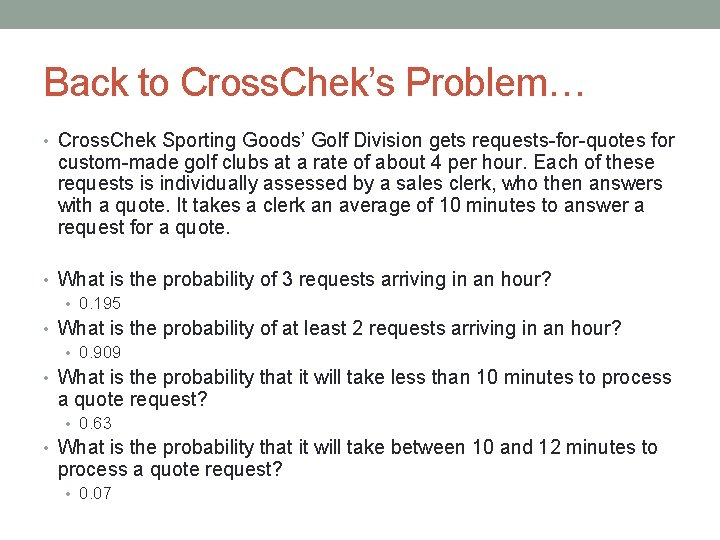 Back to CrossChek's Problem…

• CrossChek Sporting Goods' Golf Division gets requests-for-quotes for custom-made golf clubs at a rate of about 4 per hour. Each of these requests is individually assessed by a sales clerk, who then answers with a quote. It takes a clerk an average of 10 minutes to answer a request for a quote.

• What is the probability of 3 requests arriving in an hour?
  • 0.195
• What is the probability of at least 2 requests arriving in an hour?
  • 0.909
• What is the probability that it will take less than 10 minutes to process a quote request?
  • 0.63
• What is the probability that it will take between 10 and 12 minutes to process a quote request?
  • 0.07